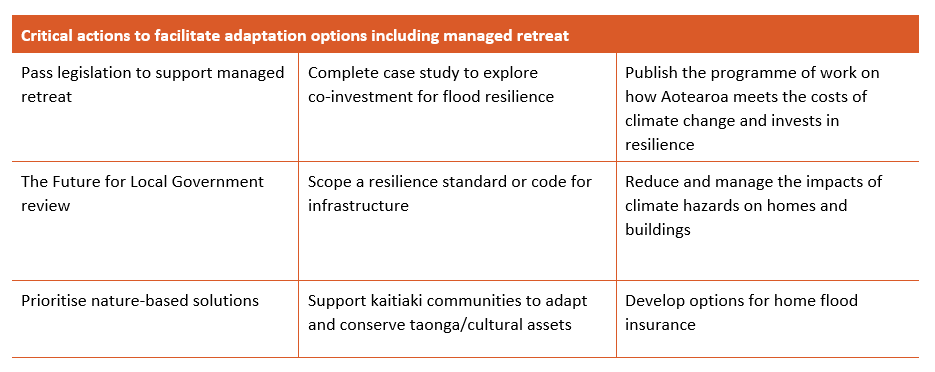 | Critical actions to facilitate adaptation options including managed retreat | | |
|---|---|---|
| Pass legislation to support managed retreat | Complete case study to explore co-investment for flood resilience | Publish the programme of work on how Aotearoa meets the costs of climate change and invests in resilience |
| The Future for Local Government review | Scope a resilience standard or code for infrastructure | Reduce and manage the impacts of climate hazards on homes and buildings |
| Prioritise nature-based solutions | Support kaitiaki communities to adapt and conserve taonga/cultural assets | Develop options for home flood insurance |